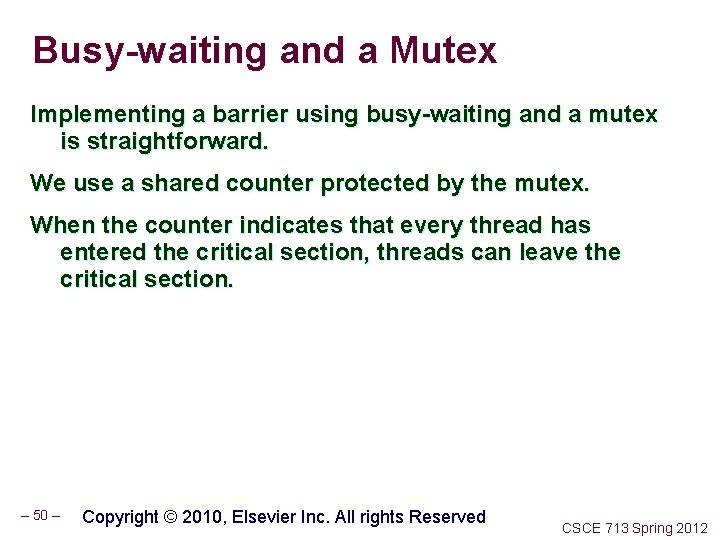 Busy-waiting and a Mutex

Implementing a barrier using busy-waiting and a mutex is straightforward.

We use a shared counter protected by the mutex.

When the counter indicates that every thread has entered the critical section, threads can leave the critical section.

– 50 –

Copyright © 2010, Elsevier Inc. All rights Reserved

CSCE 713 Spring 2012